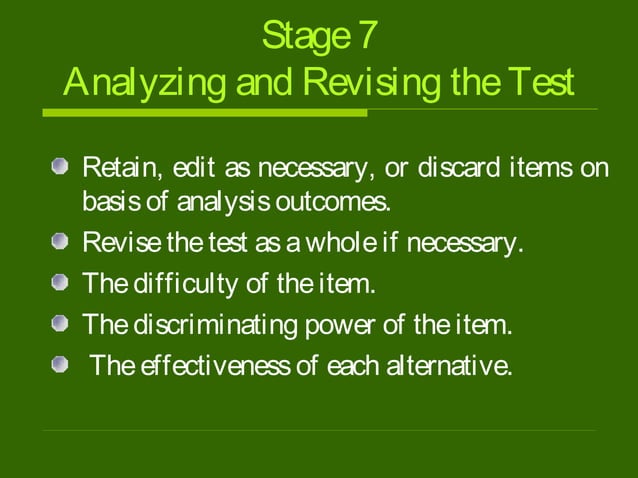 Stage 7
Analyzing and Revising the Test

- Retain, edit as necessary, or discard items on basis of analysis outcomes.
- Revise the test as a whole if necessary.
- The difficulty of the item.
- The discriminating power of the item.
- The effectiveness of each alternative.